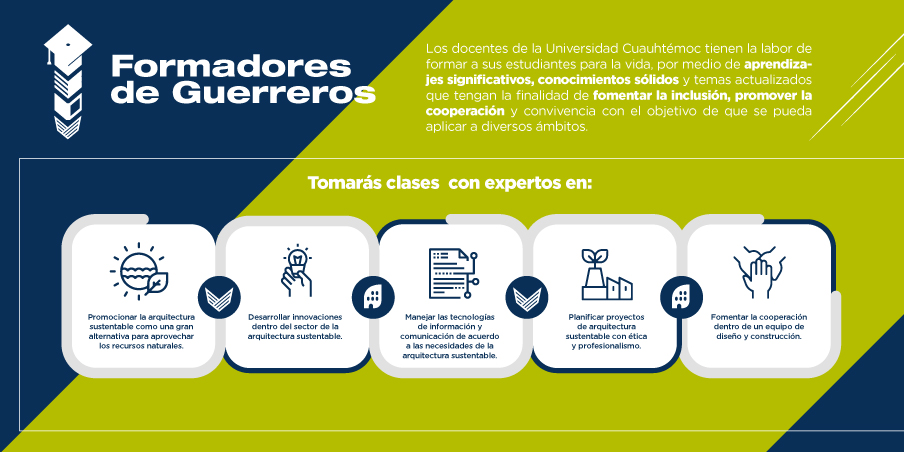 Formadores de Guerreros

Los docentes de la Universidad Cuauhtémoc tienen la labor de formar a sus estudiantes para la vida, por medio de aprendizajes significativos, conocimientos sólidos y temas actualizados que tengan la finalidad de fomentar la inclusión, promover la cooperación y convivencia con el objetivo de que se pueda aplicar a diversos ámbitos.

Tomarás clases con expertos en:

Promocionar la arquitectura sustentable como una gran alternativa para aprovechar los recursos naturales.

Desarrollar innovaciones dentro del sector de la arquitectura sustentable.

Manejar las tecnologías de información y comunicación de acuerdo a las necesidades de la arquitectura sustentable.

Planificar proyectos de arquitectura sustentable con ética y profesionalismo.

Fomentar la cooperación dentro de un equipo de diseño y construcción.